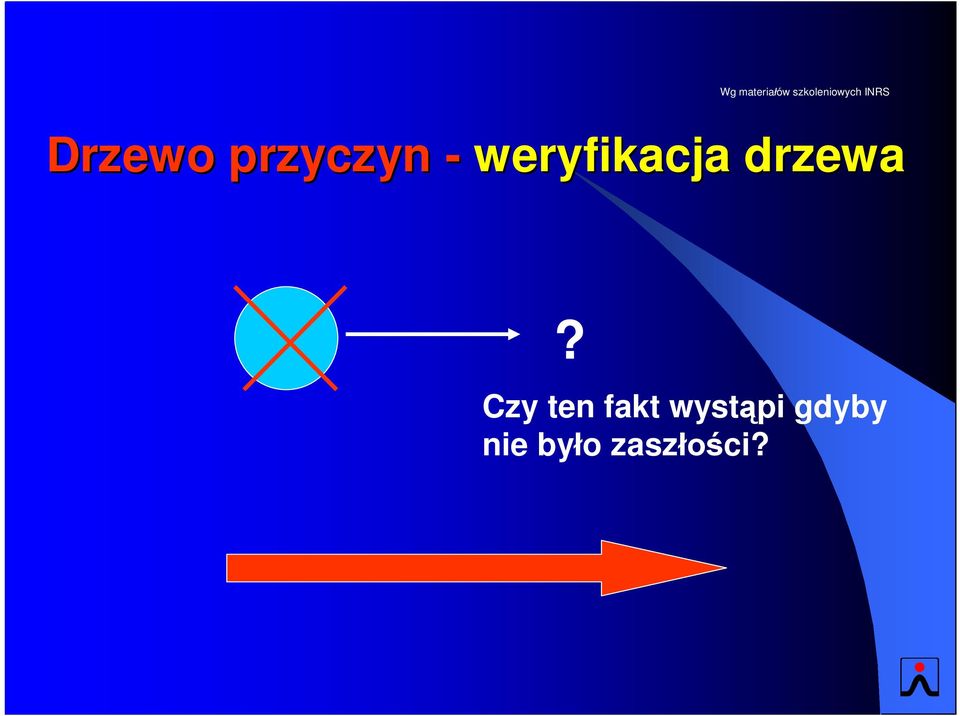 Wg materiałów szkoleniowych INRS

Drzewo przyczyn - weryfikacja drzewa

?

Czy ten fakt wystąpi gdyby nie było zaszłości?